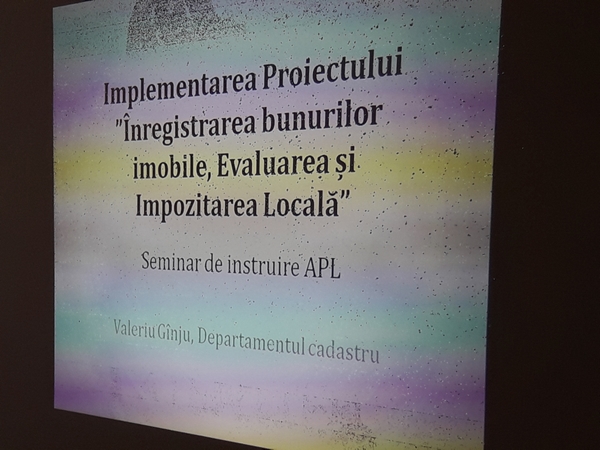 Implementarea Proiectului "Înregistrarea bunurilor imobile, Evaluarea și Impozitarea Locală"

Seminar de instruire APL

Valeriu Gînju, Departamentul cadastru